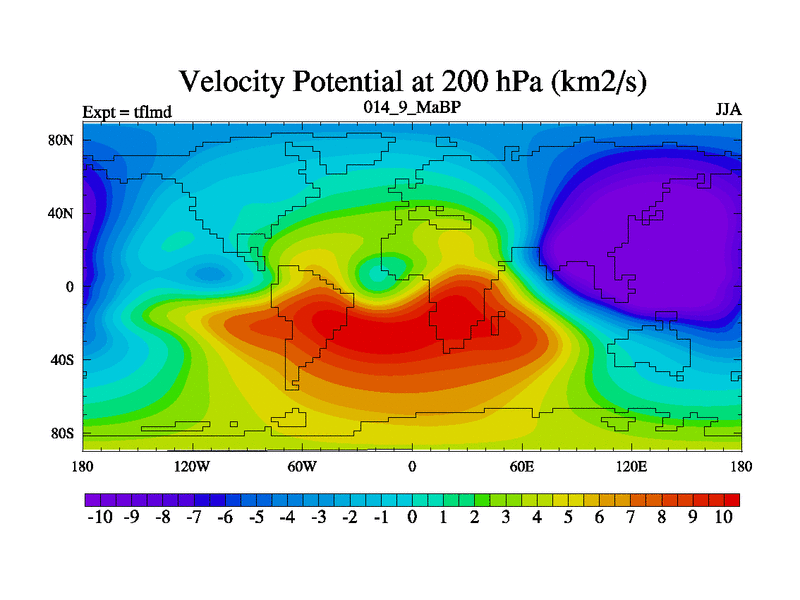 Velocity Potential at 200 hPa (km2/s)

Expt = tflmd

014_9_MaBP

JJA

80N
40N
0
40S
80S

180
120W
60W
0
60E
120E
180

-10 -9 -8 -7 -6 -5 -4 -3 -2 -1 0 1 2 3 4 5 6 7 8 9 10